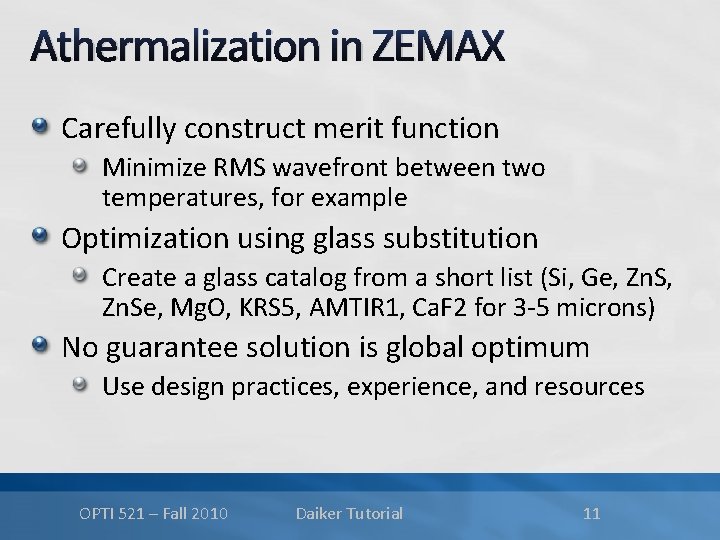 Athermalization in ZEMAX

Carefully construct merit function

Minimize RMS wavefront between two temperatures, for example

Optimization using glass substitution

Create a glass catalog from a short list (Si, Ge, ZnS, ZnSe, MgO, KRS5, AMTIR1, CaF2 for 3-5 microns)

No guarantee solution is global optimum

Use design practices, experience, and resources

OPTI 521 – Fall 2010

Daiker Tutorial

11